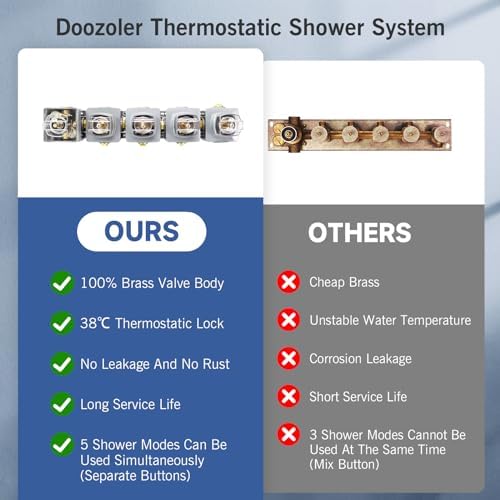 Doozoler Thermostatic Shower System

OURS

100% Brass Valve Body

38℃ Thermostatic Lock

No Leakage And No Rust

Long Service Life

5 Shower Modes Can Be Used Simultaneously (Separate Buttons)

OTHERS

Cheap Brass

Unstable Water Temperature

Corrosion Leakage

Short Service Life

3 Shower Modes Cannot Be Used At The Same Time (Mix Button)